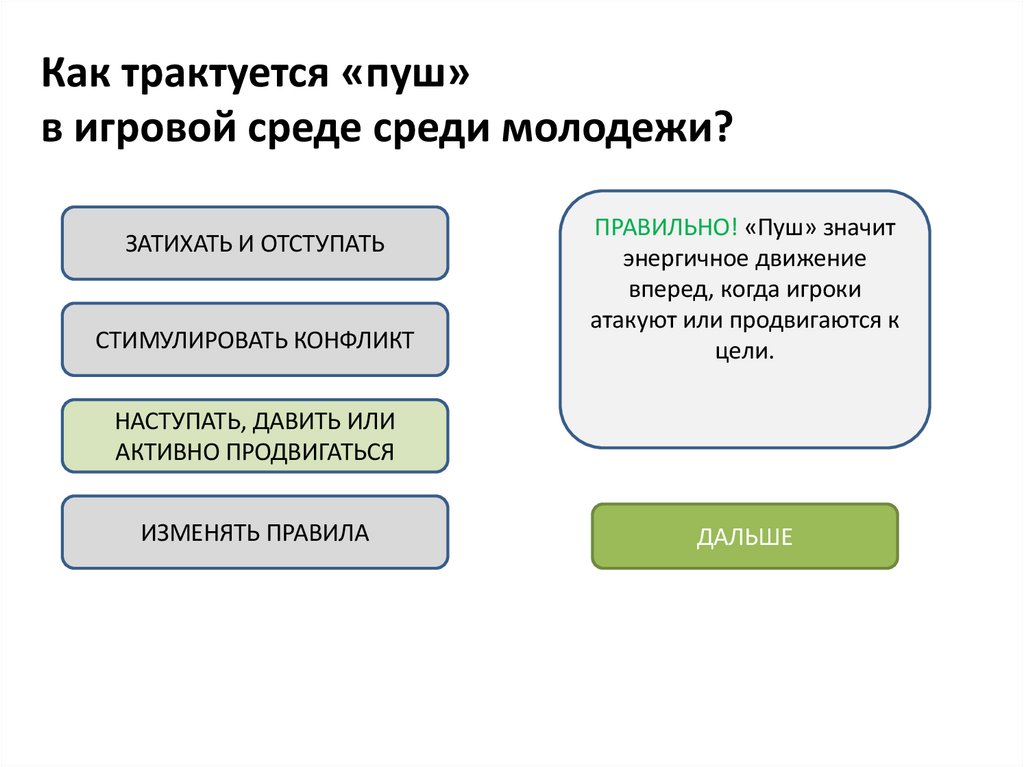 Как трактуется «пуш»
в игровой среде среди молодежи?

ЗАТИХАТЬ И ОТСТУПАТЬ

СТИМУЛИРОВАТЬ КОНФЛИКТ

НАСТУПАТЬ, ДАВИТЬ ИЛИ АКТИВНО ПРОДВИГАТЬСЯ

ИЗМЕНЯТЬ ПРАВИЛА

ПРАВИЛЬНО! «Пуш» значит энергичное движение вперед, когда игроки атакуют или продвигаются к цели.

ДАЛЬШЕ